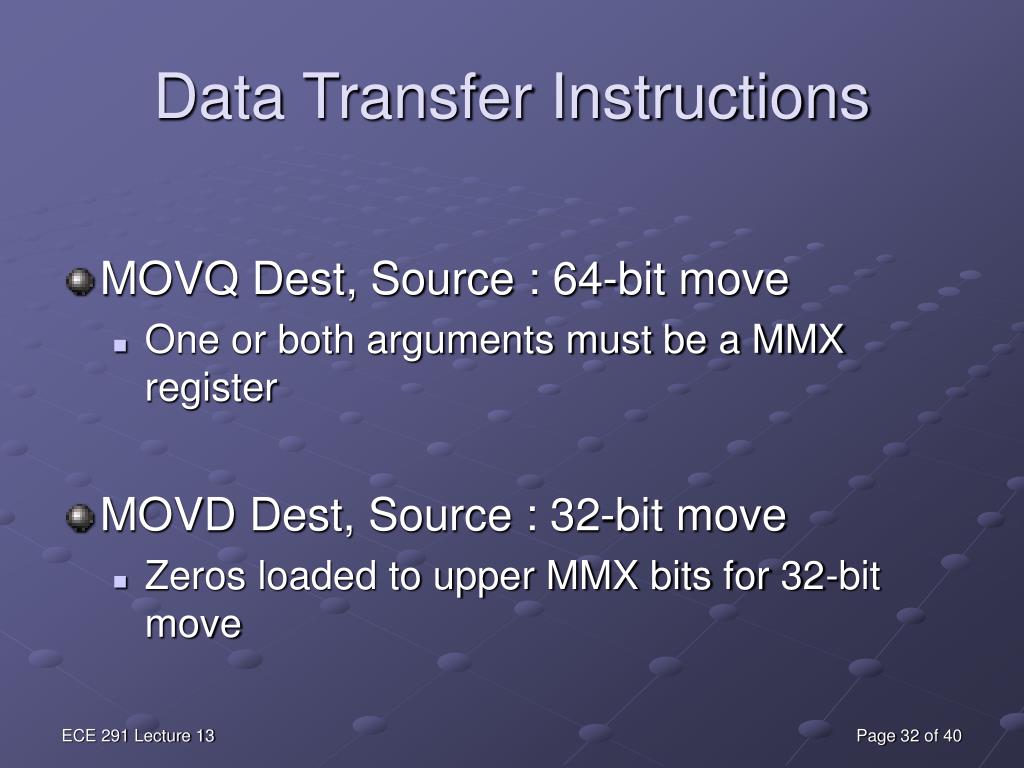 Data Transfer Instructions

MOVQ Dest, Source : 64-bit move

One or both arguments must be a MMX register

MOVD Dest, Source : 32-bit move

Zeros loaded to upper MMX bits for 32-bit move

ECE 291 Lecture 13

Page 32 of 40